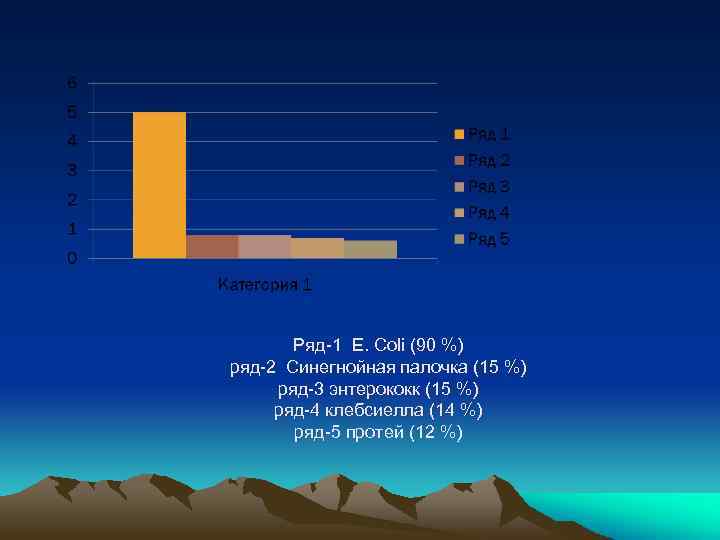 6
5
4
3
2
1
0

Категория 1

Ряд 1
Ряд 2
Ряд 3
Ряд 4
Ряд 5

Ряд-1 E. Coli (90 %)
ряд-2 Синегнойная палочка (15 %)
ряд-3 энтерококк (15 %)
ряд-4 клебсиелла (14 %)
ряд-5 протей (12 %)